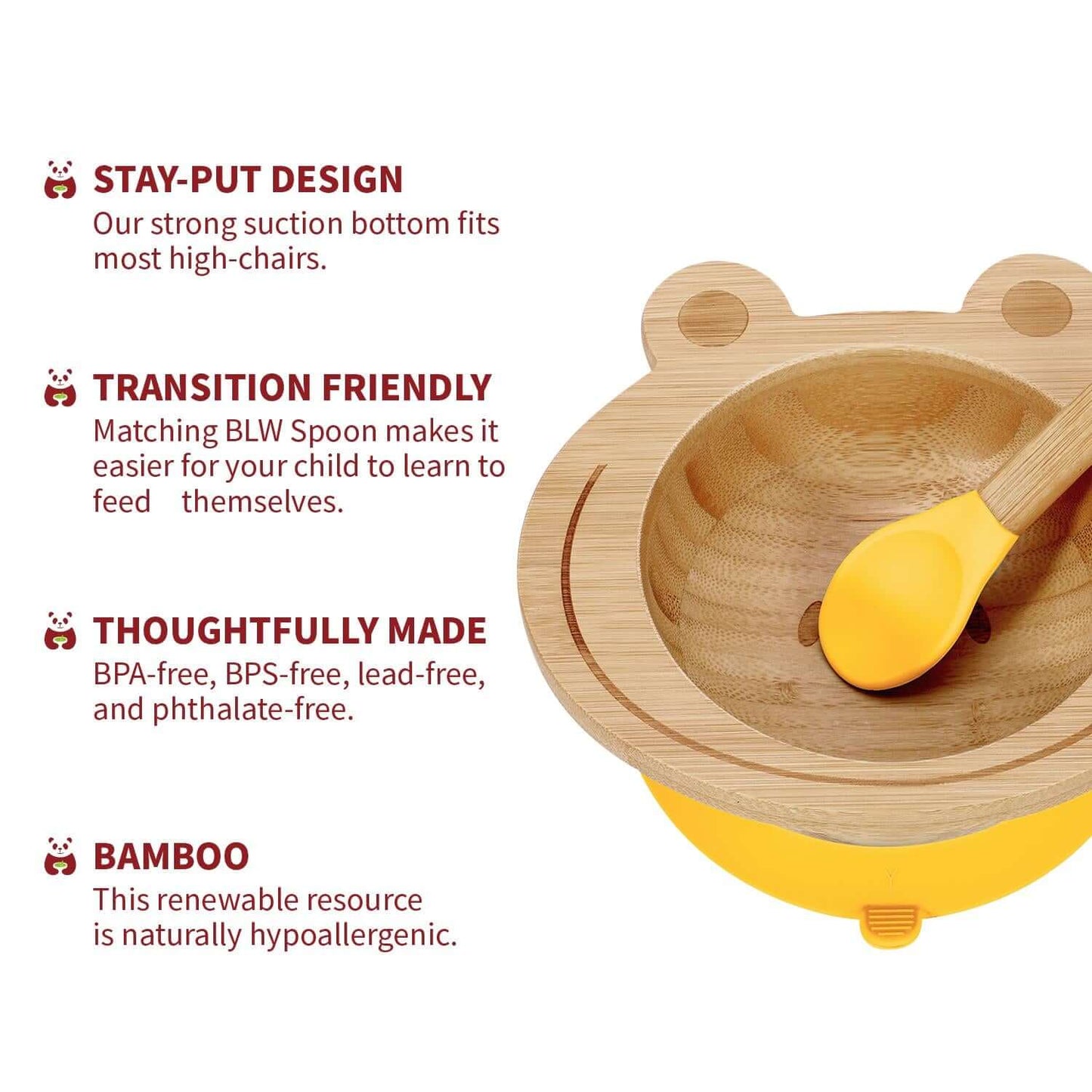 STAY-PUT DESIGN
Our strong suction bottom fits most high-chairs.

TRANSITION FRIENDLY
Matching BLW Spoon makes it easier for your child to learn to feed themselves.

THOUGHTFULLY MADE
BPA-free, BPS-free, lead-free, and phthalate-free.

BAMBOO
This renewable resource is naturally hypoallergenic.